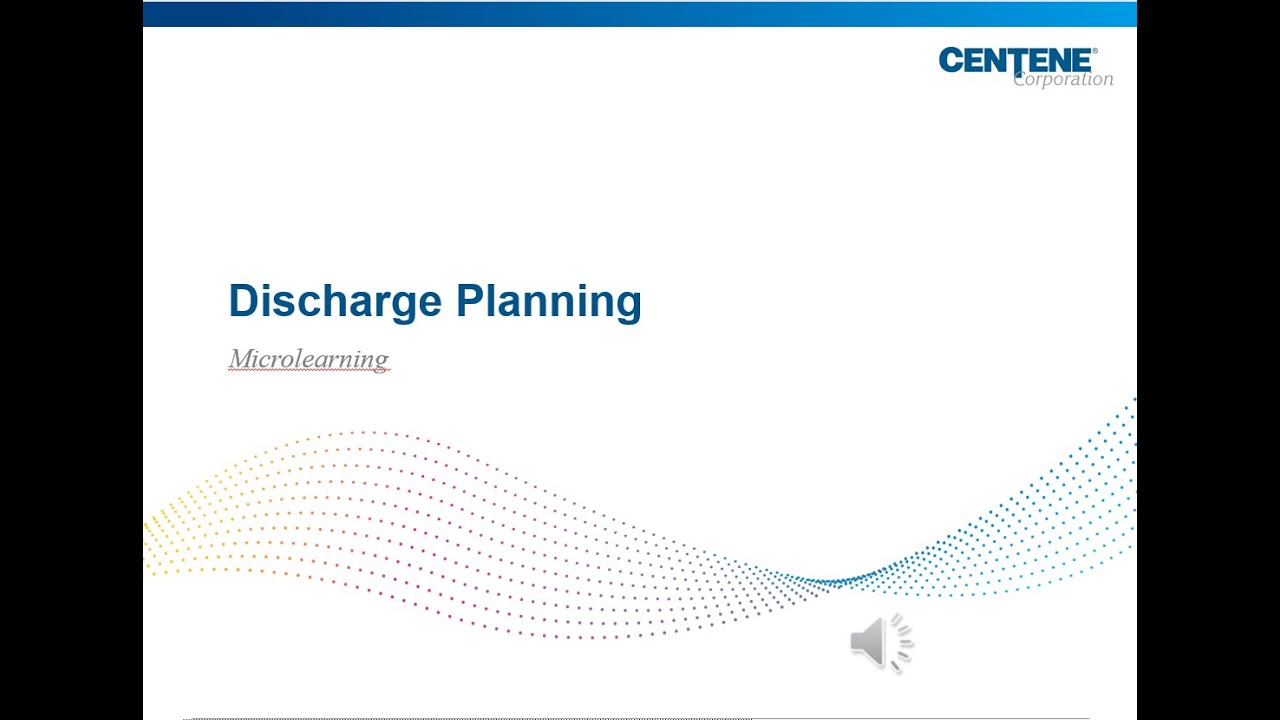 CENTENE® Corporation

Discharge Planning

Microlearning